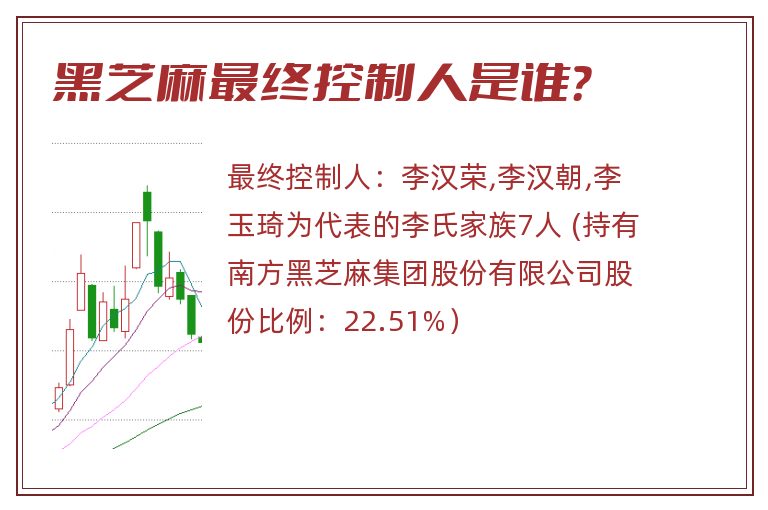 黑芝麻最终控制人是谁?

最终控制人：李汉荣,李汉朝,李玉琦为代表的李氏家族7人 (持有南方黑芝麻集团股份有限公司股份比例：22.51%)